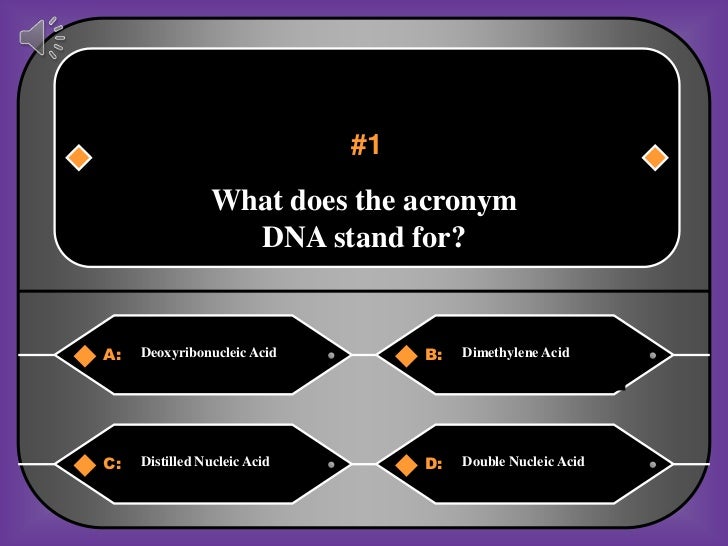 #1

What does the acronym DNA stand for?

A: Deoxyribonucleic Acid

B: Dimethylene Acid

C: Distilled Nucleic Acid

D: Double Nucleic Acid